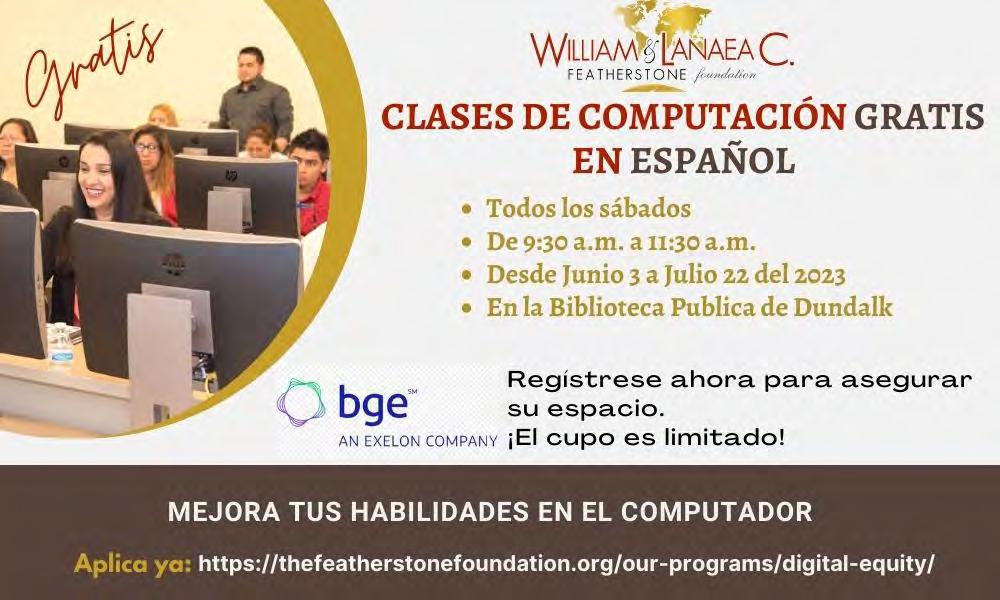 Gratis

WILLIAM & LANAEA C.
FEATHERSTONE foundation

CLASES DE COMPUTACIÓN GRATIS EN ESPAÑOL

• Todos los sábados
• De 9:30 a.m. a 11:30 a.m.
• Desde Junio 3 a Julio 22 del 2023
• En la Biblioteca Publica de Dundalk

bge℠
AN EXELON COMPANY

Regístrese ahora para asegurar su espacio.
¡El cupo es limitado!

MEJORA TUS HABILIDADES EN EL COMPUTADOR

Aplica ya: https://thefeatherstonefoundation.org/our-programs/digital-equity/